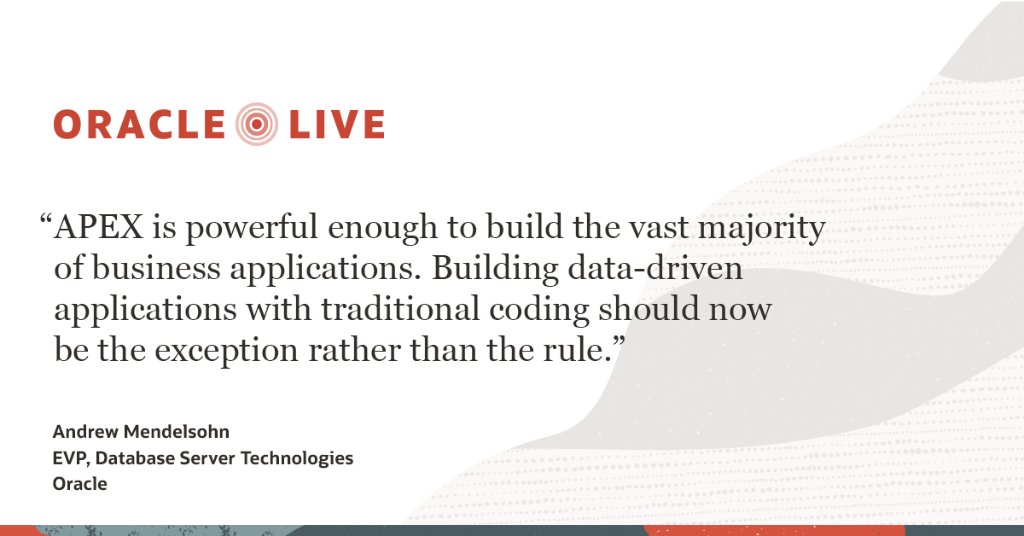 ORACLE LIVE

“APEX is powerful enough to build the vast majority of business applications. Building data-driven applications with traditional coding should now be the exception rather than the rule.”

Andrew Mendelsohn
EVP, Database Server Technologies
Oracle